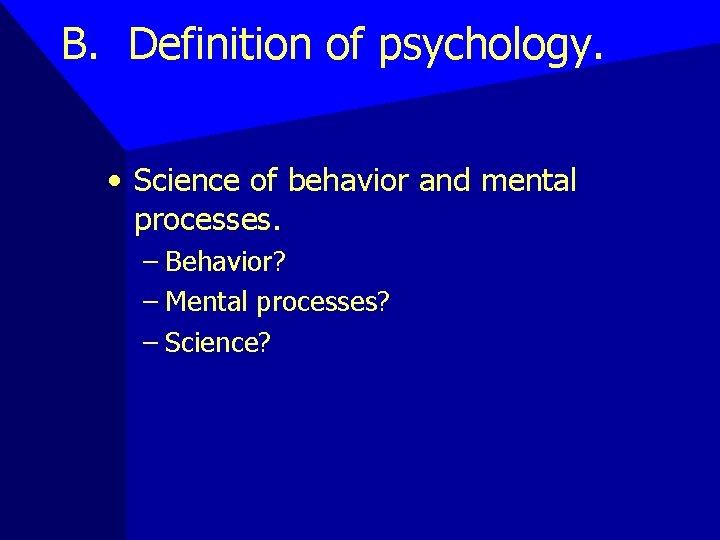 B. Definition of psychology.

• Science of behavior and mental processes.
– Behavior?
– Mental processes?
– Science?